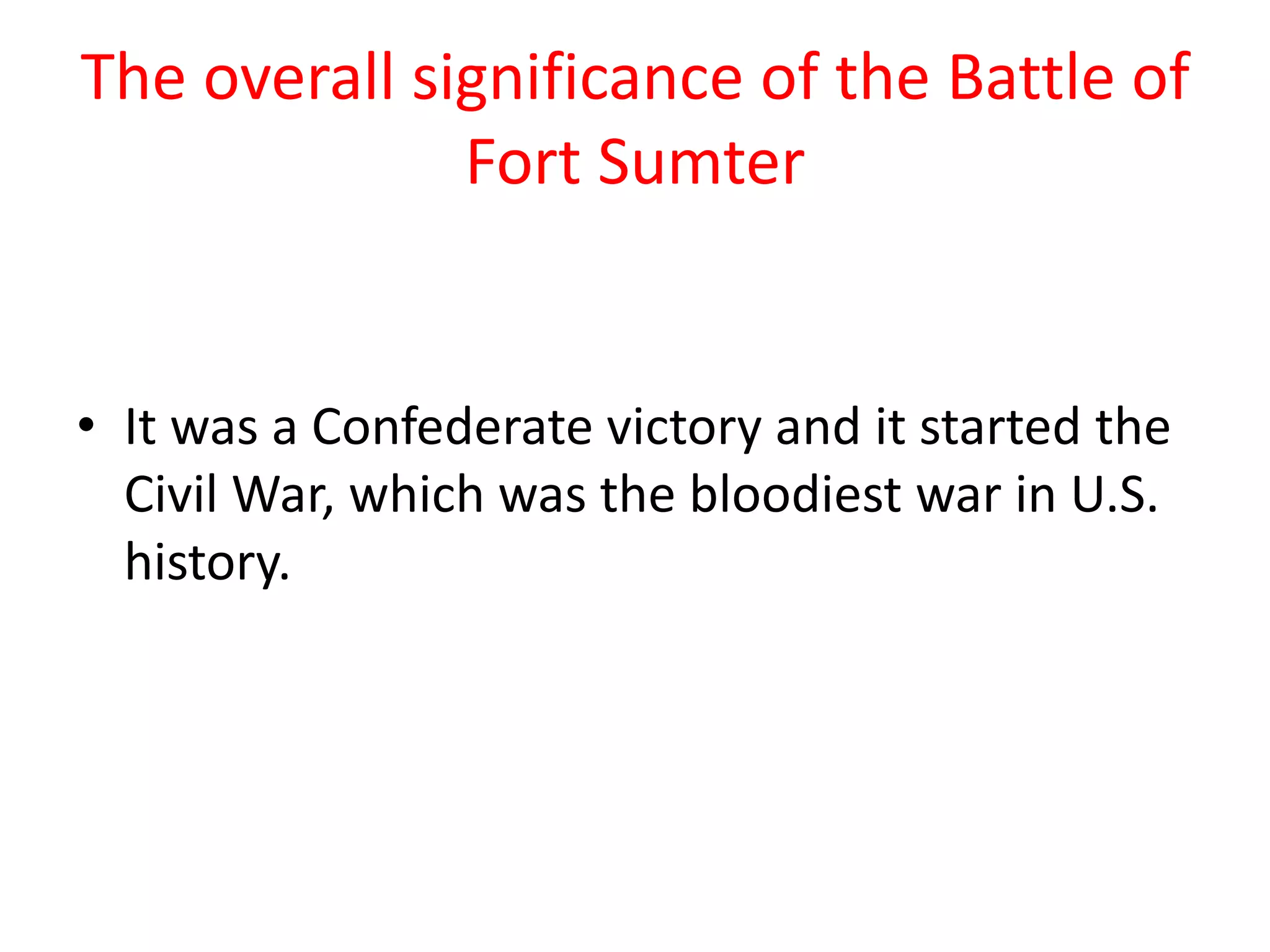 The overall significance of the Battle of Fort Sumter

• It was a Confederate victory and it started the Civil War, which was the bloodiest war in U.S. history.